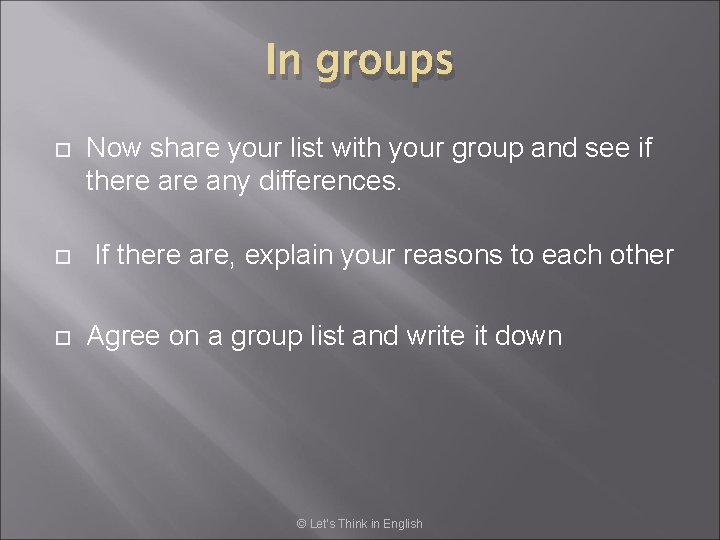 In groups

Now share your list with your group and see if there are any differences.

If there are, explain your reasons to each other

Agree on a group list and write it down

© Let's Think in English